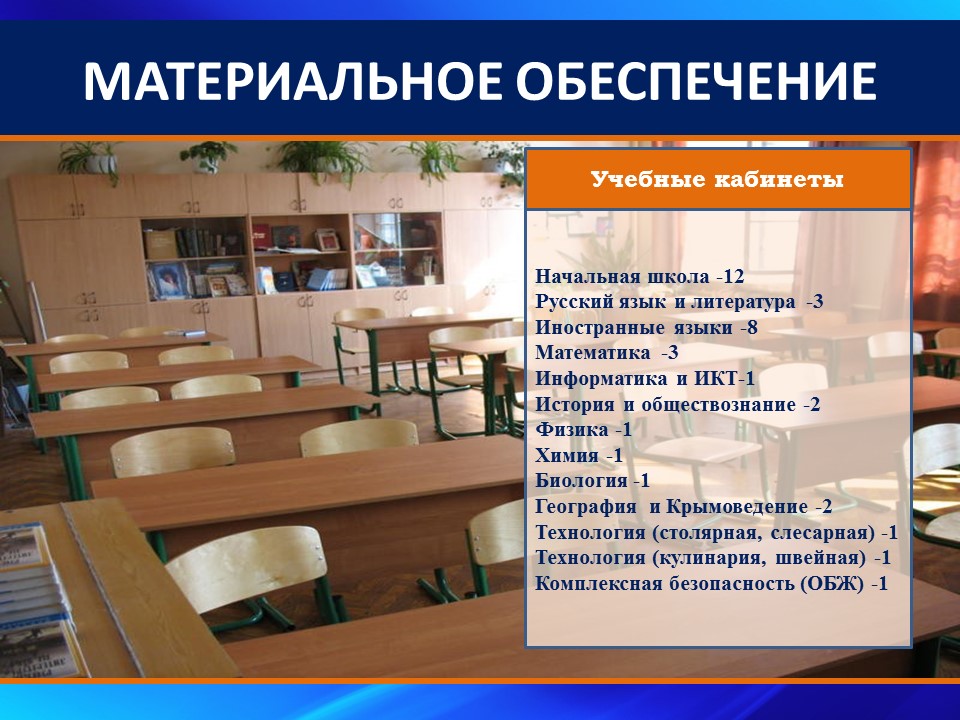 МАТЕРИАЛЬНОЕ ОБЕСПЕЧЕНИЕ

Учебные кабинеты

Начальная школа -12
Русский язык и литература -3
Иностранные языки -8
Математика -3
Информатика и ИКТ-1
История и обществознание -2
Физика -1
Химия -1
Биология -1
География и Крымоведение -2
Технология (столярная, слесарная) -1
Технология (кулинария, швейная) -1
Комплексная безопасность (ОБЖ) -1